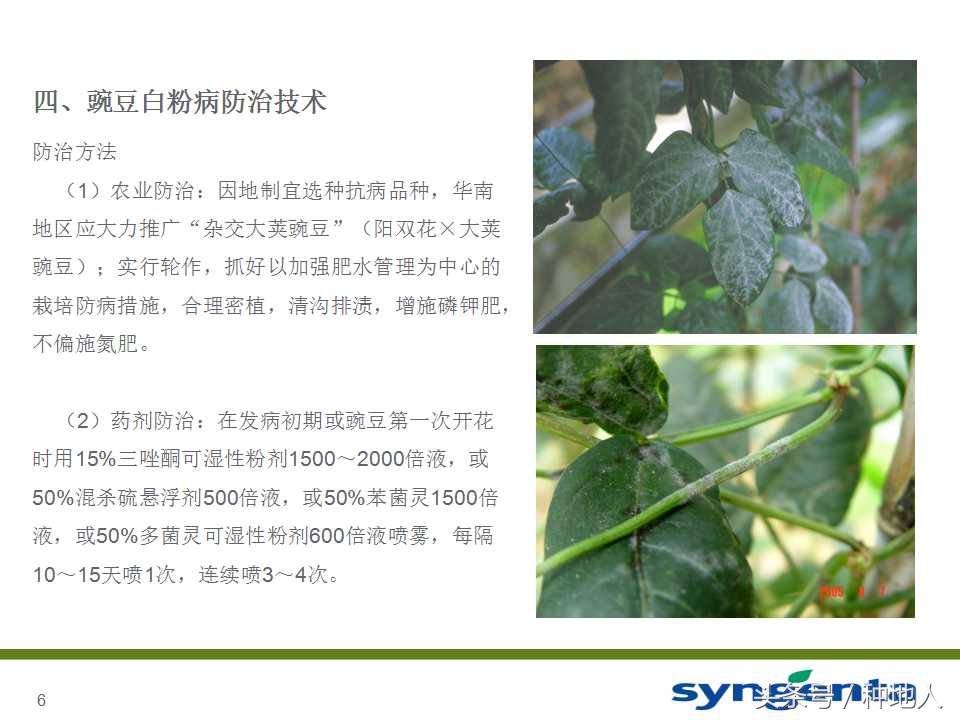 四、豌豆白粉病防治技术

防治方法

（1）农业防治：因地制宜选种抗病品种，华南地区应大力推广“杂交大荚豌豆”（阳双花×大荚豌豆）；实行轮作，抓好以加强肥水管理为中心的栽培防病措施，合理密植，清沟排渍，增施磷钾肥，不偏施氮肥。

（2）药剂防治：在发病初期或豌豆第一次开花时用15%三唑酮可湿性粉剂1500～2000倍液，或50%混杀硫悬浮剂500倍液，或50%苯菌灵1500倍液，或50%多菌灵可湿性粉剂600倍液喷雾，每隔10～15天喷1次，连续喷3～4次。

6

syngenta

头条号 / 种地人